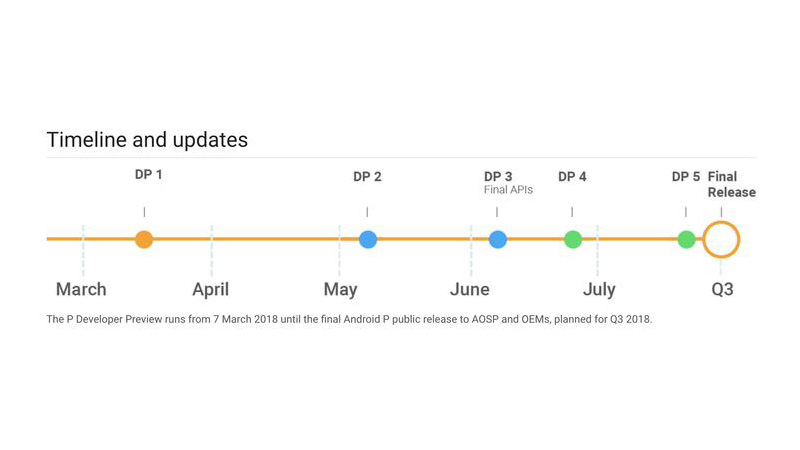 Timeline and updates

DP 1

DP 2

DP 3
Final APIs

DP 4

DP 5

Final Release

March

April

May

June

July

Q3

The P Developer Preview runs from 7 March 2018 until the final Android P public release to AOSP and OEMs, planned for Q3 2018.